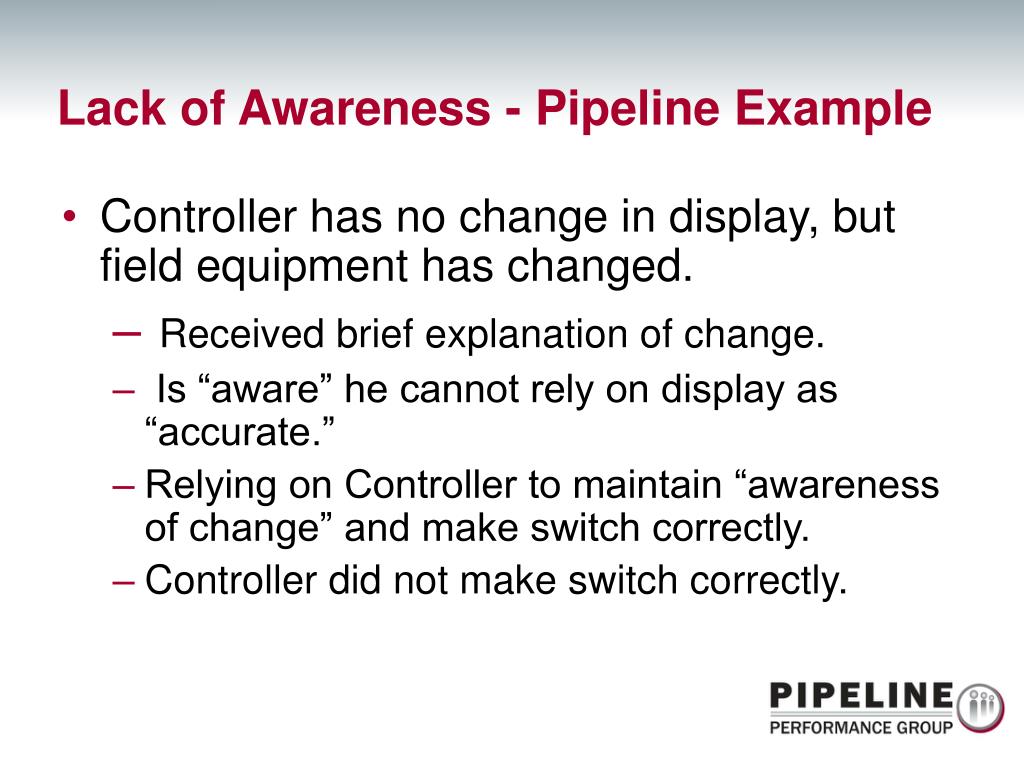 Lack of Awareness - Pipeline Example

• Controller has no change in display, but field equipment has changed.

– Received brief explanation of change.

– Is “aware” he cannot rely on display as “accurate.”

– Relying on Controller to maintain “awareness of change” and make switch correctly.

– Controller did not make switch correctly.

PIPELINE
PERFORMANCE GROUP